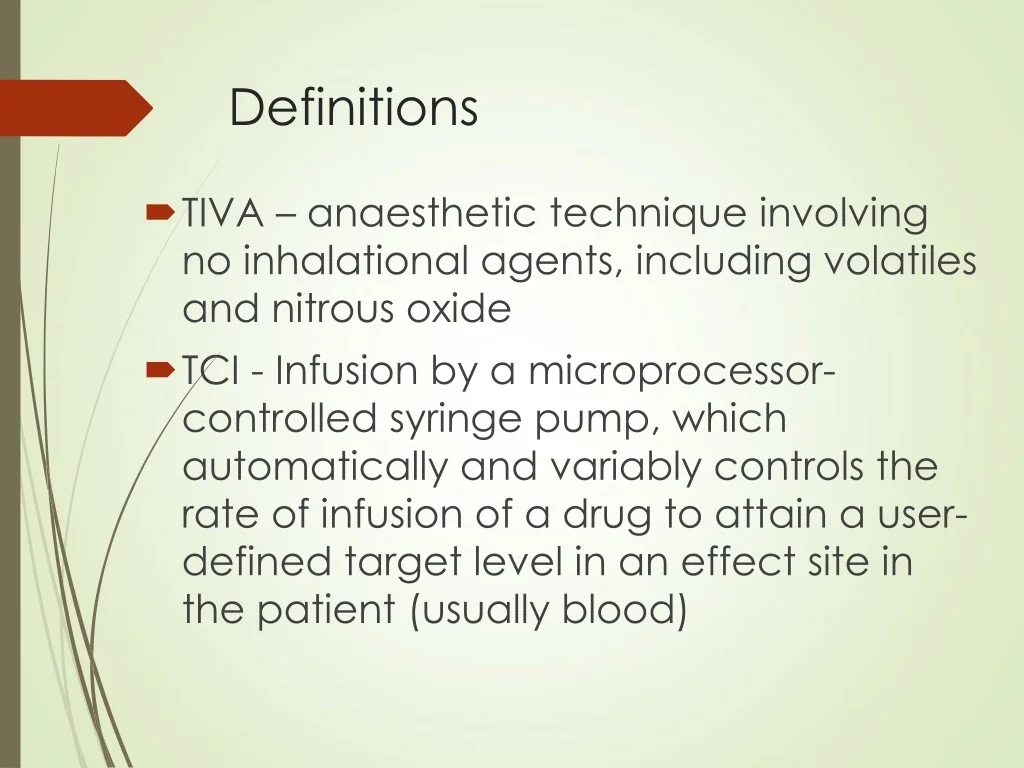 Definitions

TIVA – anaesthetic technique involving no inhalational agents, including volatiles and nitrous oxide

TCI - Infusion by a microprocessor-controlled syringe pump, which automatically and variably controls the rate of infusion of a drug to attain a user-defined target level in an effect site in the patient (usually blood)